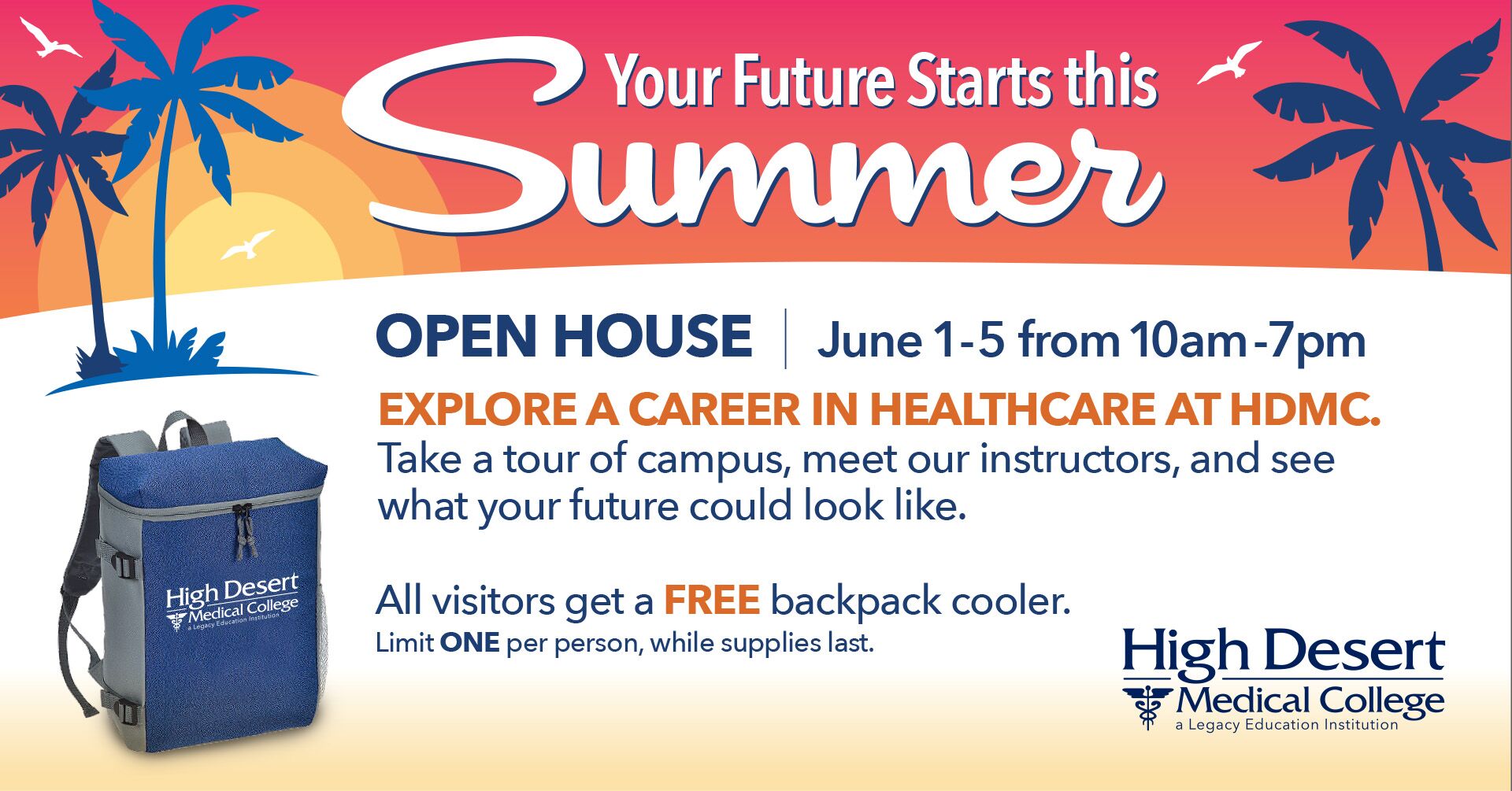 Your Future Starts this Summer

OPEN HOUSE | June 1-5 from 10am-7pm

EXPLORE A CAREER IN HEALTHCARE AT HDMC.
Take a tour of campus, meet our instructors, and see what your future could look like.

All visitors get a FREE backpack cooler.
Limit ONE per person, while supplies last.

High Desert Medical College
a Legacy Education Institution

High Desert Medical College
a Legacy Education Institution